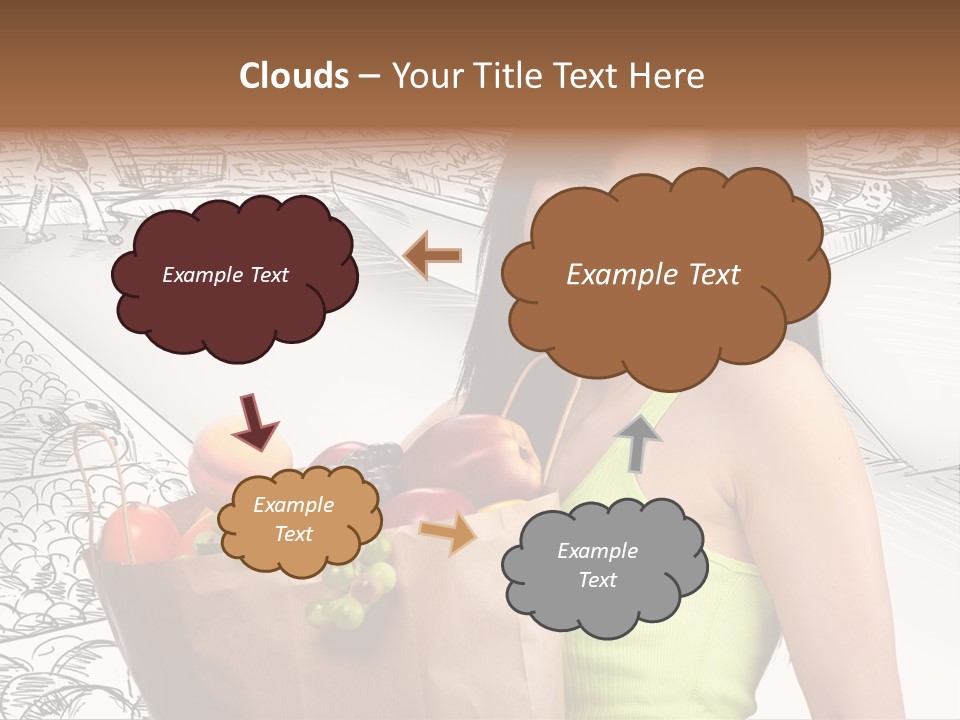 Clouds – Your Title Text Here

Example Text

Example Text

Example Text

Example Text